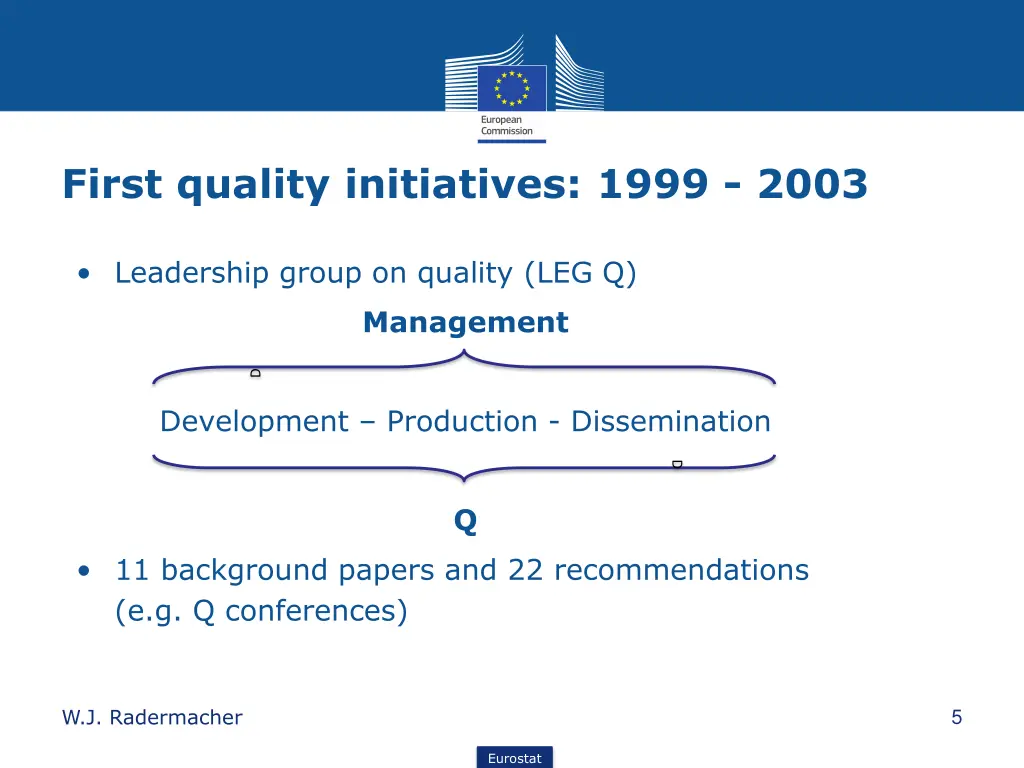 European Commission

First quality initiatives: 1999 - 2003

• Leadership group on quality (LEG Q)

Management

Development – Production - Dissemination

Q

• 11 background papers and 22 recommendations (e.g. Q conferences)

W.J. Radermacher

5

Eurostat